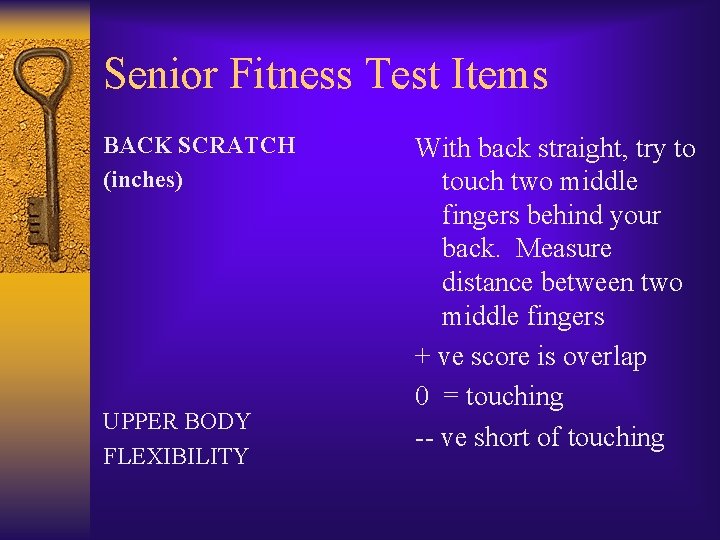 Senior Fitness Test Items

BACK SCRATCH
(inches)

UPPER BODY
FLEXIBILITY

With back straight, try to touch two middle fingers behind your back. Measure distance between two middle fingers

+ ve score is overlap

0 = touching

-- ve short of touching